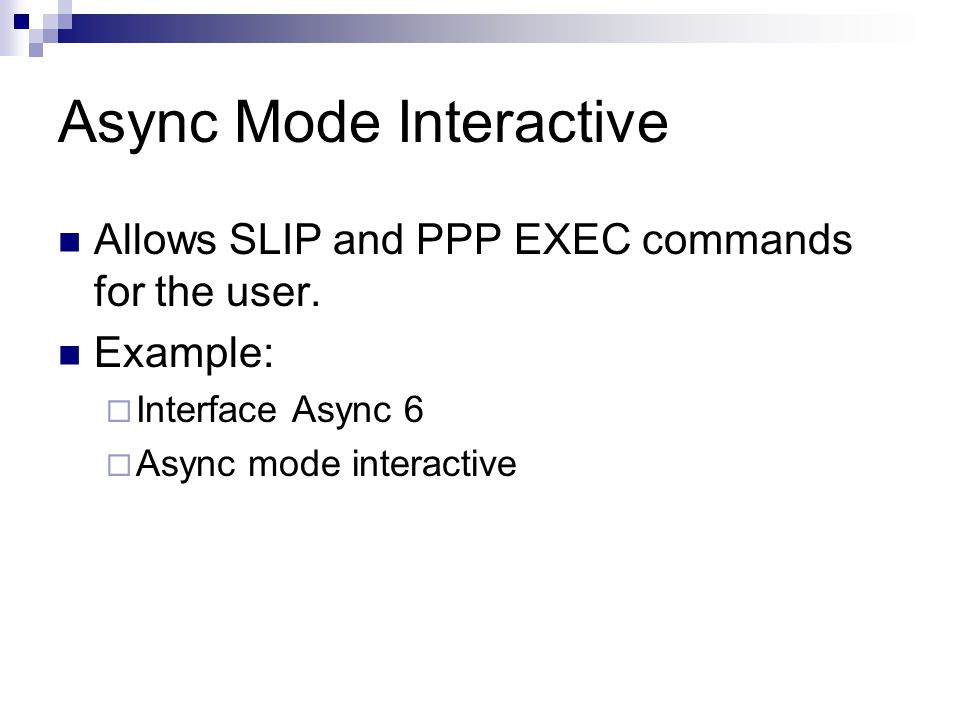 Async Mode Interactive

Allows SLIP and PPP EXEC commands for the user.

Example:

Interface Async 6

Async mode interactive